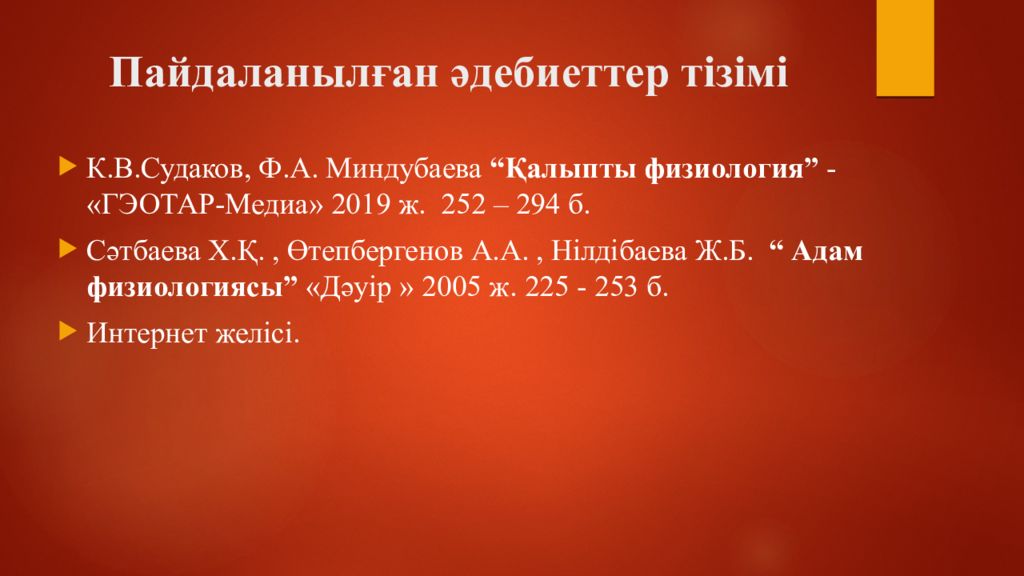 Пайдаланылған әдебиеттер тізімі

К.В.Судаков, Ф.А. Миндубаева “Қалыпты физиология” - «ГЭОТАР-Медиа» 2019 ж. 252 – 294 б.

Сәтбаева Х.Қ. , Өтепбергенов А.А. , Нілдібаева Ж.Б. “ Адам физиологиясы” «Дәуір » 2005 ж. 225 - 253 б.

Интернет желісі.